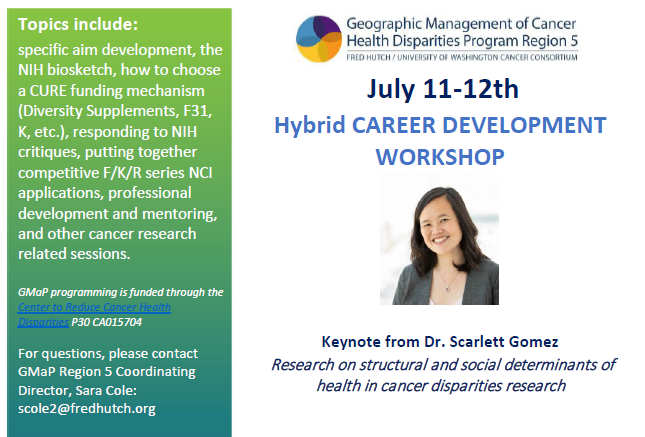 Topics include:
specific aim development, the NIH biosketch, how to choose a CURE funding mechanism (Diversity Supplements, F31, K, etc.), responding to NIH critiques, putting together competitive F/K/R series NCI applications, professional development and mentoring, and other cancer research related sessions.

GMaP programming is funded through the Center to Reduce Cancer Health Disparities P30 CA015704

For questions, please contact GMaP Region 5 Coordinating Director, Sara Cole: scole2@fredhutch.org

Geographic Management of Cancer Health Disparities Program Region 5
FRED HUTCH / UNIVERSITY OF WASHINGTON CANCER CONSORTIUM

July 11-12th

Hybrid CAREER DEVELOPMENT WORKSHOP

Keynote from Dr. Scarlett Gomez
Research on structural and social determinants of health in cancer disparities research